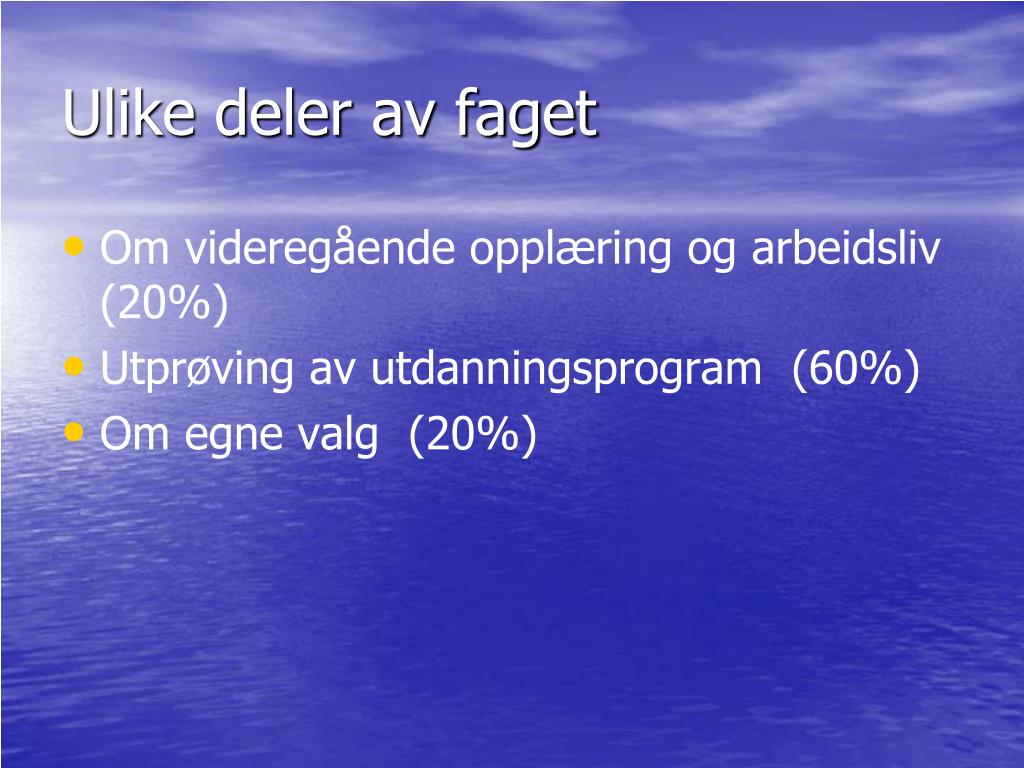 Ulike deler av faget

• Om videregående opplæring og arbeidsliv (20%)
• Utprøving av utdanningsprogram (60%)
• Om egne valg (20%)